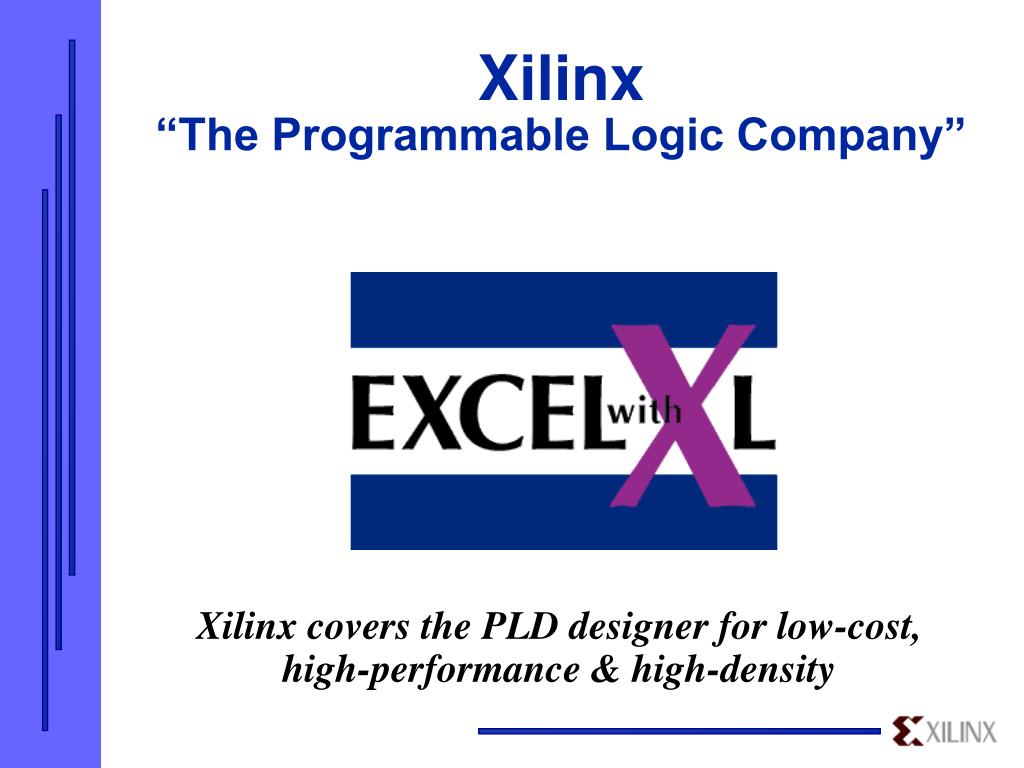 Xilinx
“The Programmable Logic Company”

EXCEL with XL

Xilinx covers the PLD designer for low-cost, high-performance & high-density

XILINX